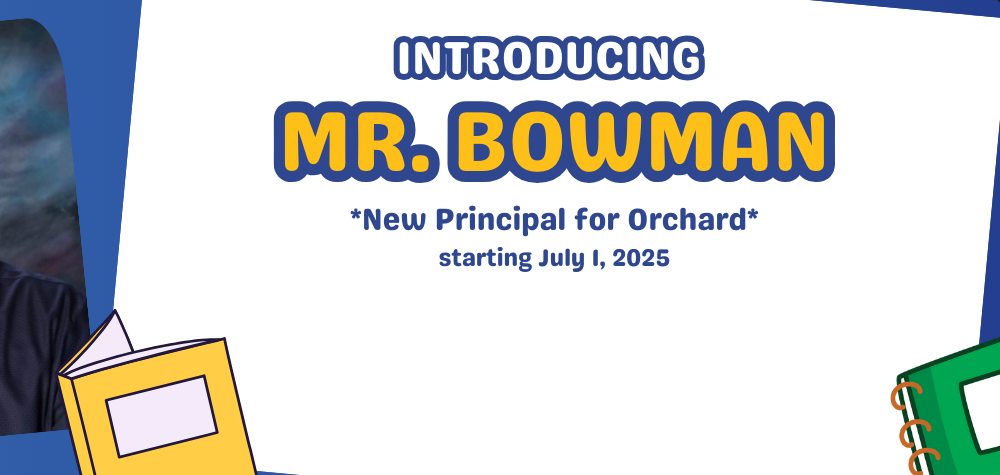 INTRODUCING

MR. BOWMAN

*New Principal for Orchard*

starting July 1, 2025